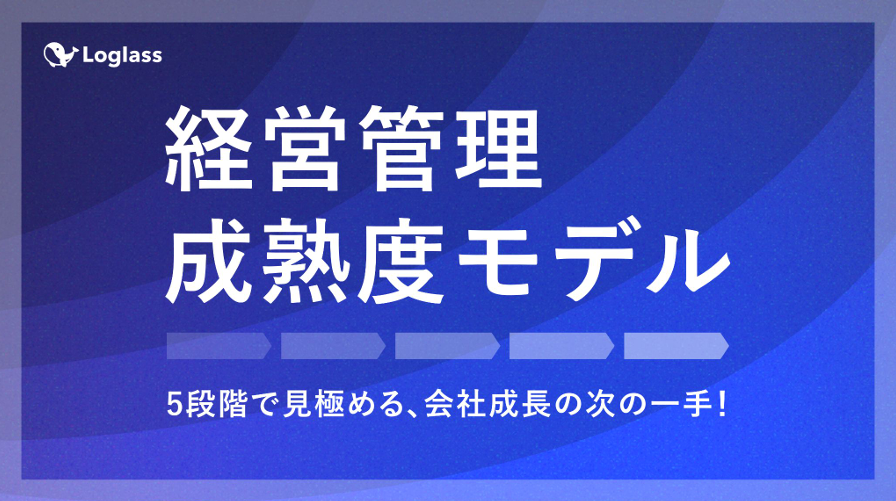 Loglass

経営管理
成熟度モデル

5段階で見極める、会社成長の次の一手！